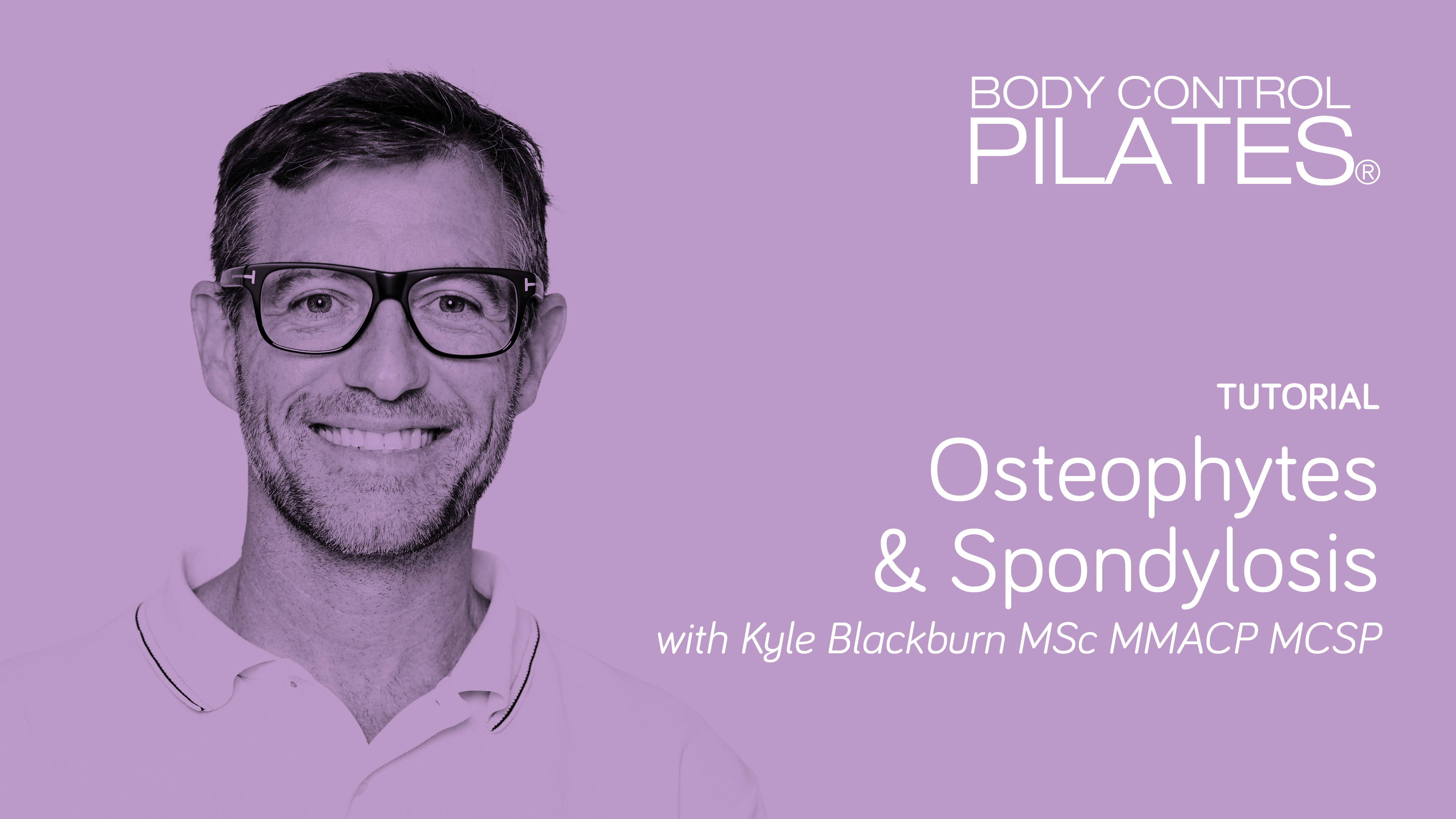 BODY CONTROL PILATES®

TUTORIAL

Osteophytes & Spondylosis

with Kyle Blackburn MSc MMACP MCSP